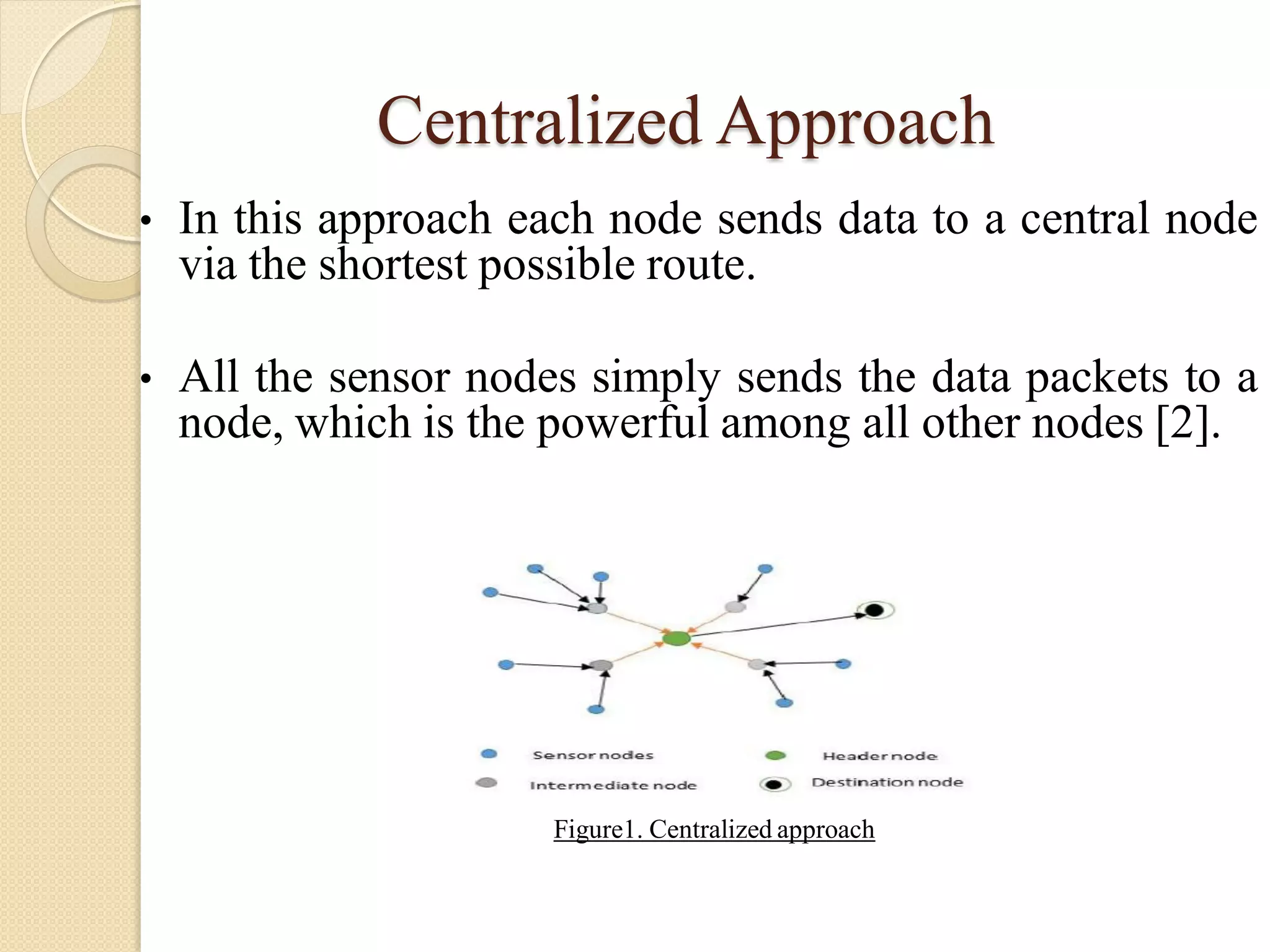 Centralized Approach

• In this approach each node sends data to a central node via the shortest possible route.

• All the sensor nodes simply sends the data packets to a node, which is the powerful among all other nodes [2].

Sensor nodes
Header node
Intermediate node
Destination node

Figure1. Centralized approach